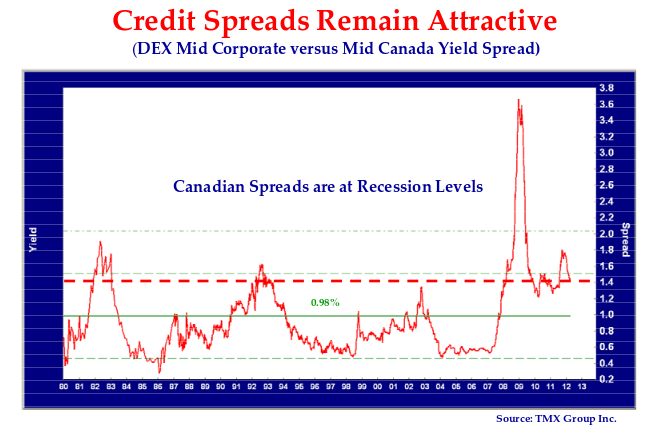 Credit Spreads Remain Attractive
(DEX Mid Corporate versus Mid Canada Yield Spread)

Canadian Spreads are at Recession Levels

0.98%

Yield

Spread

3.8
3.6
3.4
3.2
3.0
2.8
2.6
2.4
2.2
2.0
1.8
1.6
1.4
1.2
1.0
0.8
0.6
0.4
0.2

80 81 82 83 84 85 86 87 88 89 90 91 92 93 94 95 96 97 98 99 00 01 02 03 04 05 06 07 08 09 10 11 12 13

Source: TMX Group Inc.